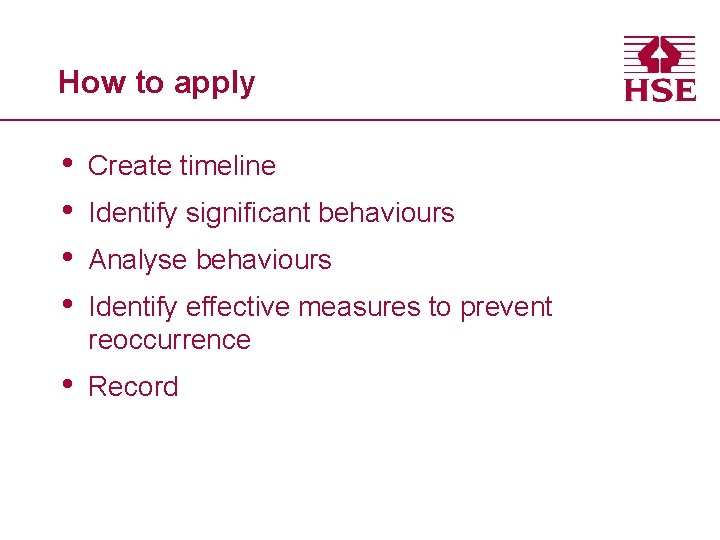 How to apply

HSE

• Create timeline
• Identify significant behaviours
• Analyse behaviours
• Identify effective measures to prevent reoccurrence
• Record